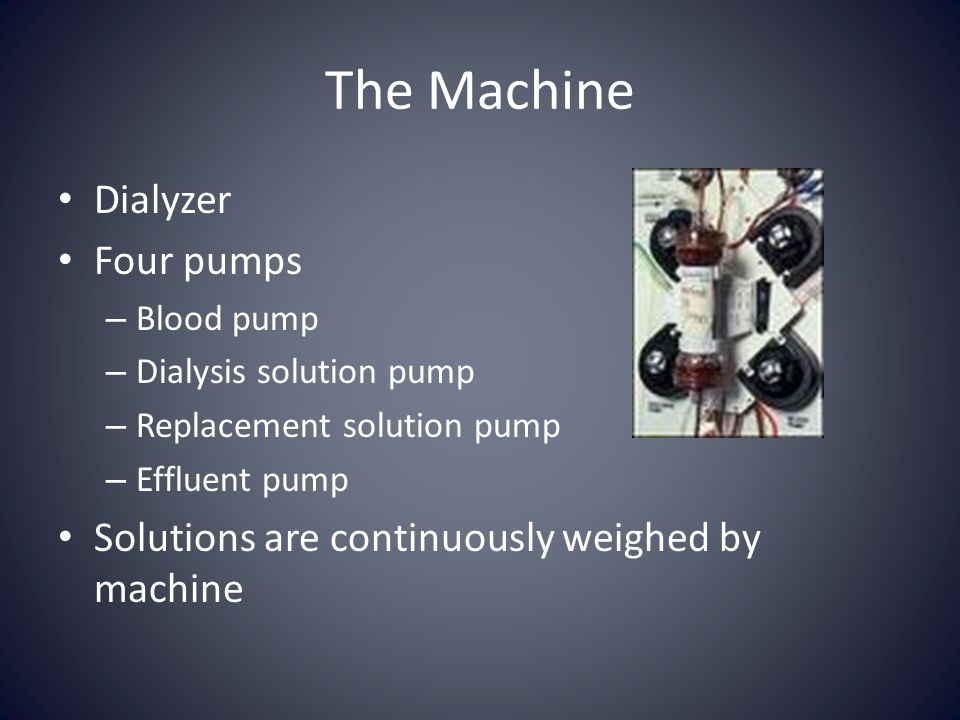 The Machine

• Dialyzer
• Four pumps
– Blood pump
– Dialysis solution pump
– Replacement solution pump
– Effluent pump
• Solutions are continuously weighed by machine